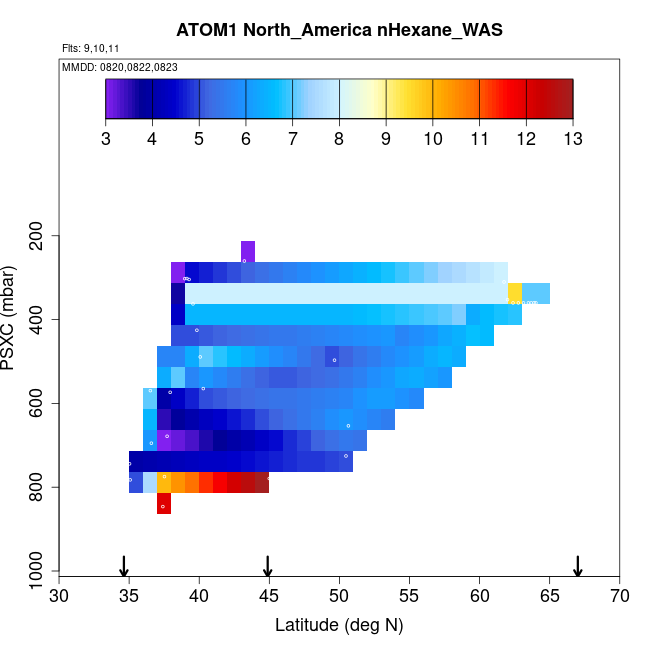 ATOM1 North_America nHexane_WAS

Flts: 9,10,11

MMDD: 0820,0822,0823

3 4 5 6 7 8 9 10 11 12 13

PSXC (mbar)

200
400
600
800
1000

30 35 40 45 50 55 60 65 70

Latitude (deg N)